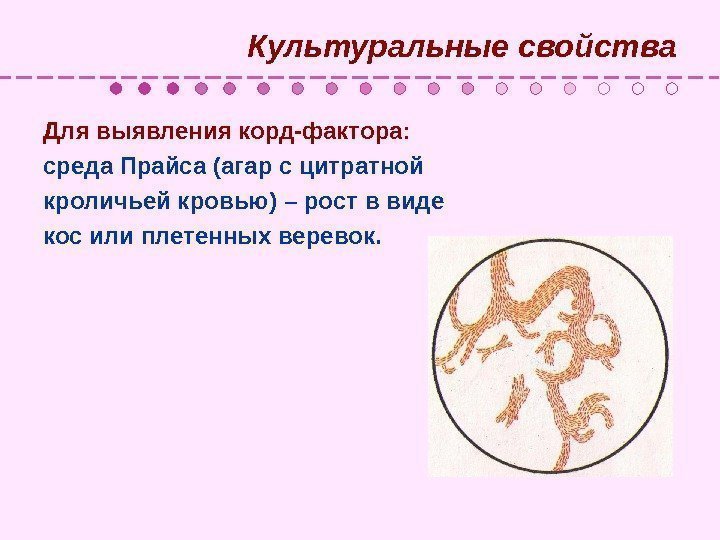 Культуральные свойства

Для выявления корд-фактора: среда Прайса (агар с цитратной кроличьей кровью) – рост в виде кос или плетенных веревок.